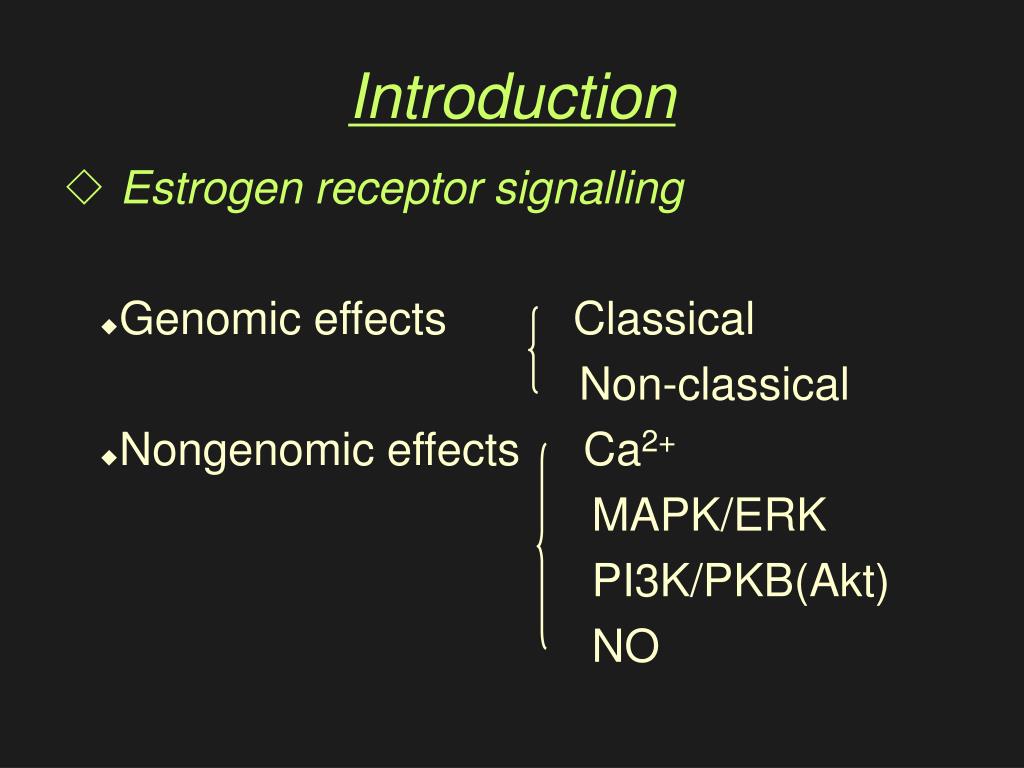 Introduction

◇ Estrogen receptor signalling

◆Genomic effects
Classical
Non-classical

◆Nongenomic effects
$Ca^{2+}$
MAPK/ERK
PI3K/PKB(Akt)
NO